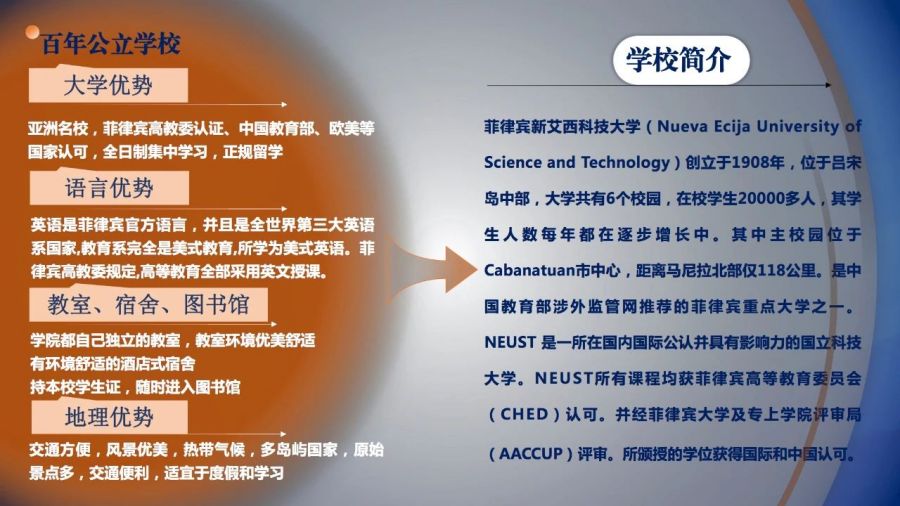 百年公立学校

大学优势

亚洲名校，菲律宾高教委认证、中国教育部、欧美等国家认可，全日制集中学习，正规留学

语言优势

英语是菲律宾官方语言，并且是全世界第三大英语系国家,教育系完全是美式教育,所学为美式英语。菲律宾高教委规定,高等教育全部采用英文授课。

教室、宿舍、图书馆

学院都自己独立的教室，教室环境优美舒适
有环境舒适的酒店式宿舍
持本校学生证，随时进入图书馆

地理优势

交通方便，风景优美，热带气候，多岛屿国家，原始景点多，交通便利，适宜于度假和学习

学校简介

菲律宾新艾西科技大学（Nueva Ecija University of Science and Technology）创立于1908年，位于吕宋岛中部，大学共有6个校园，在校学生20000多人，其学生人数每年都在逐步增长中。其中主校园位于Cabanatuan市中心，距离马尼拉北部仅118公里。是中国教育部涉外监管网推荐的菲律宾重点大学之一。NEUST 是一所在国内国际公认并具有影响力的国立科技大学。NEUST所有课程均获菲律宾高等教育委员会（CHED）认可。并经菲律宾大学及专上学院评审局（AACCUP）评审。所颁授的学位获得国际和中国认可。